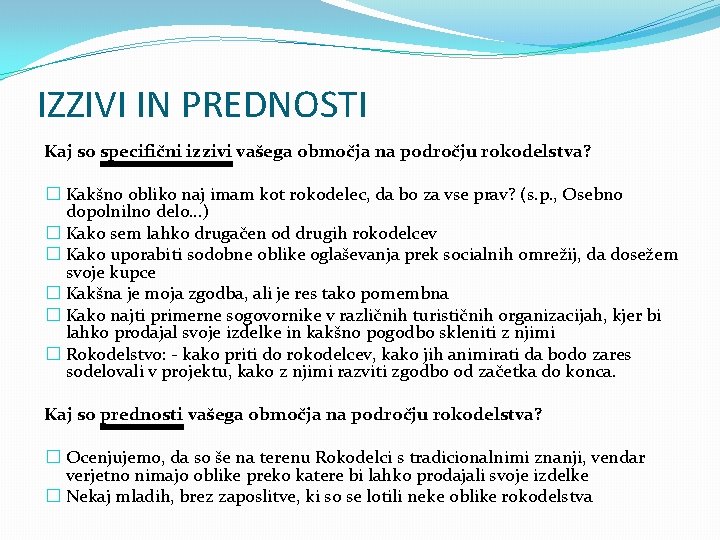 IZZIVI IN PREDNOSTI

Kaj so specifični izzivi vašega območja na področju rokodelstva?

☐ Kakšno obliko naj imam kot rokodelec, da bo za vse prav? (s.p., Osebno dopolnilno delo…)
☐ Kako sem lahko drugačen od drugih rokodelcev
☐ Kako uporabiti sodobne oblike oglaševanja prek socialnih omrežij, da dosežem svoje kupce
☐ Kakšna je moja zgodba, ali je res tako pomembna
☐ Kako najti primerne sogovornike v različnih turističnih organizacijah, kjer bi lahko prodajal svoje izdelke in kakšno pogodbo skleniti z njimi
☐ Rokodelstvo: - kako priti do rokodelcev, kako jih animirati da bodo zares sodelovali v projektu, kako z njimi razviti zgodbo od začetka do konca.

Kaj so prednosti vašega območja na področju rokodelstva?

☐ Ocenjujemo, da so še na terenu Rokodelci s tradicionalnimi znanji, vendar verjetno nimajo oblike preko katere bi lahko prodajali svoje izdelke
☐ Nekaj mladih, brez zaposlitve, ki so se lotili neke oblike rokodelstva